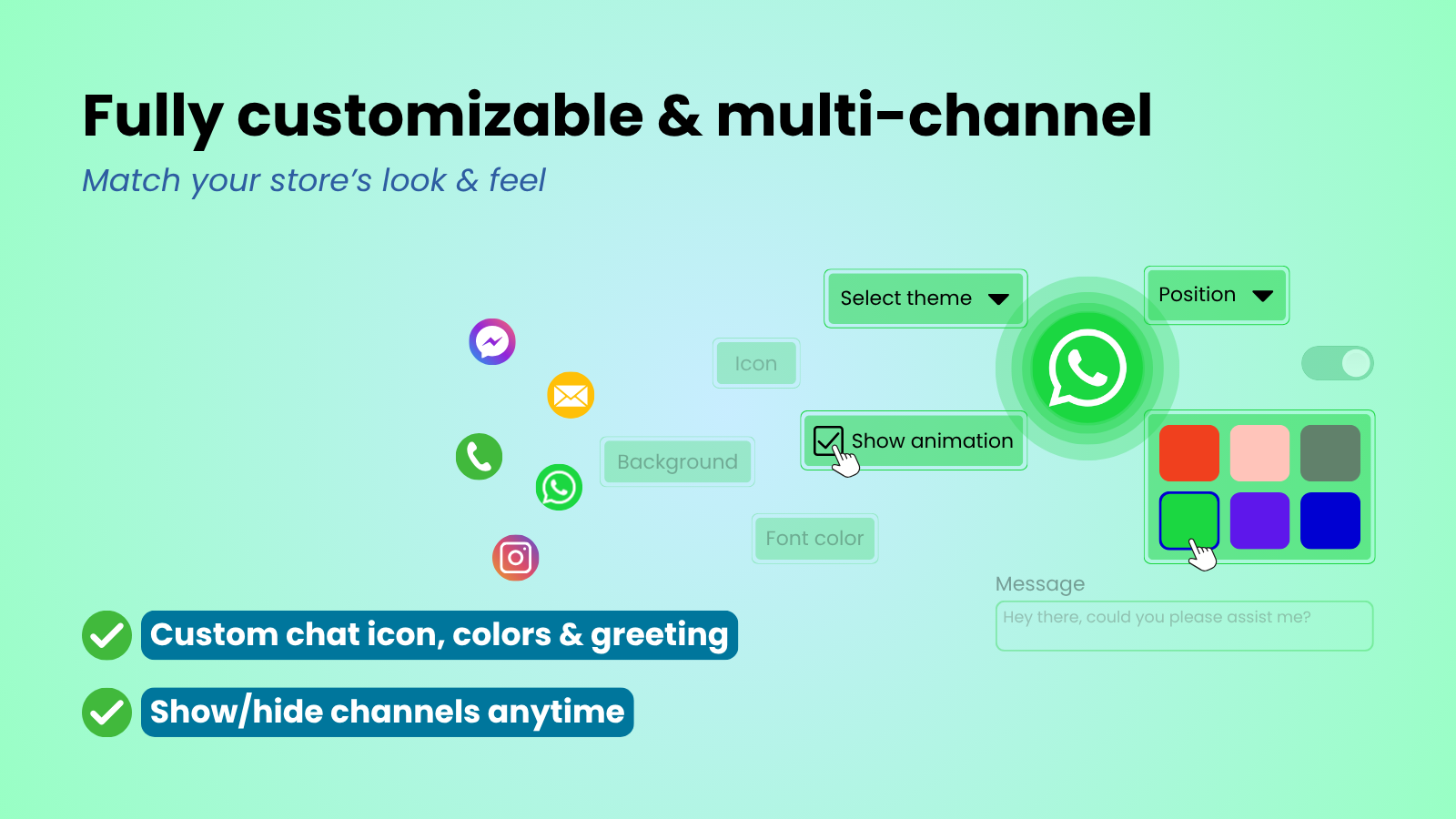 Fully customizable & multi-channel

Match your store's look & feel

Select theme

Position

Icon

Show animation

Background

Font color

Message

Hey there, could you please assist me?

Custom chat icon, colors & greeting

Show/hide channels anytime